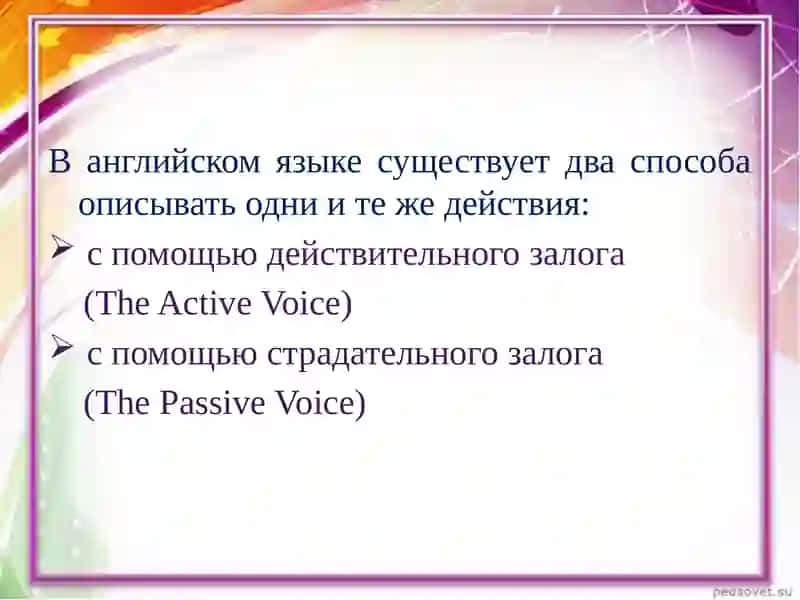 В английском языке существует два способа описывать одни и те же действия:

➢ с помощью действительного залога (The Active Voice)

➢ с помощью страдательного залога (The Passive Voice)

pedsovet.su